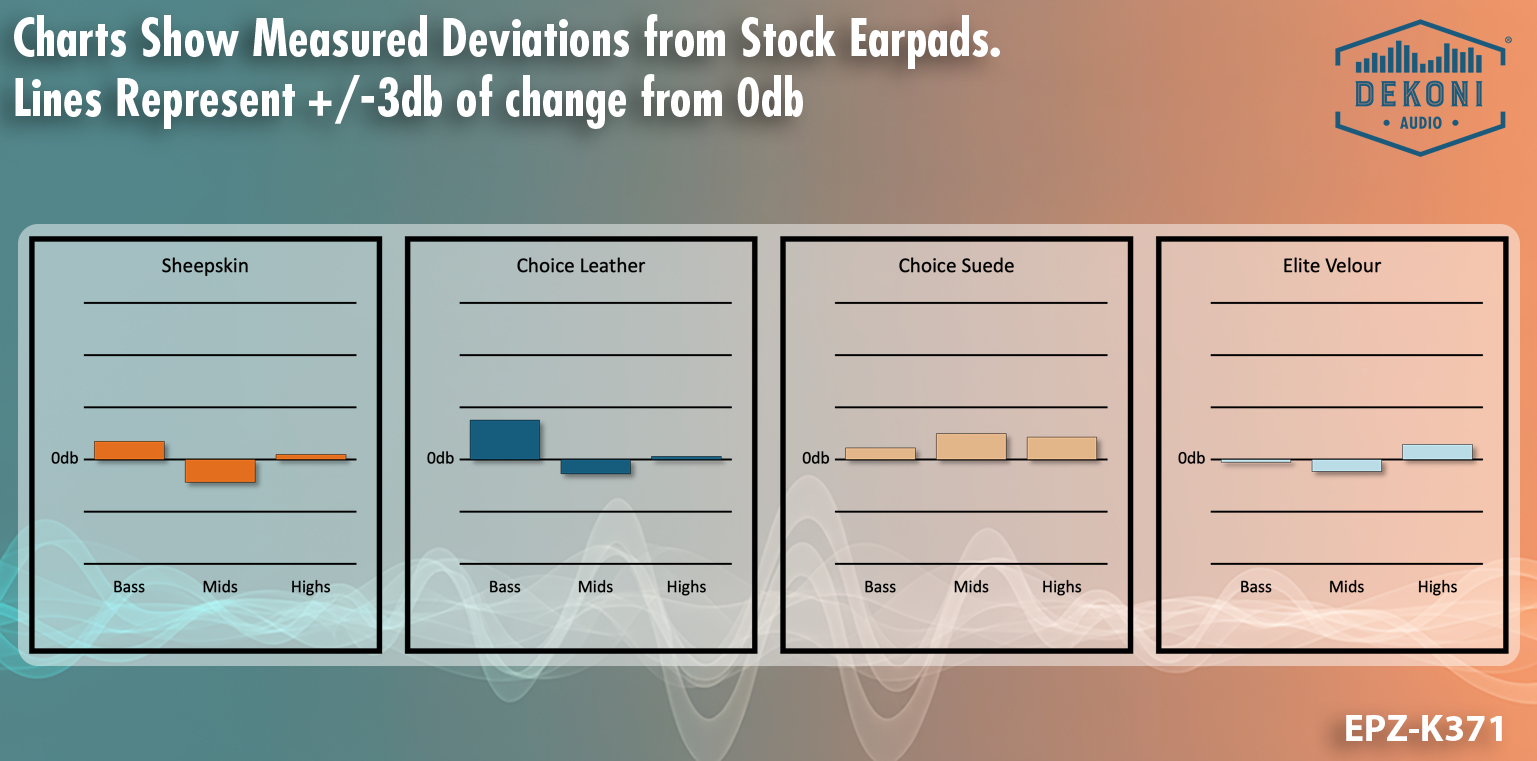 Charts Show Measured Deviations from Stock Earpads.
Lines Represent +/-3db of change from 0db

DEKONI
• AUDIO •

Sheepskin
0db
Bass Mids Highs

Choice Leather
0db
Bass Mids Highs

Choice Suede
0db
Bass Mids Highs

Elite Velour
0db
Bass Mids Highs

EPZ-K371